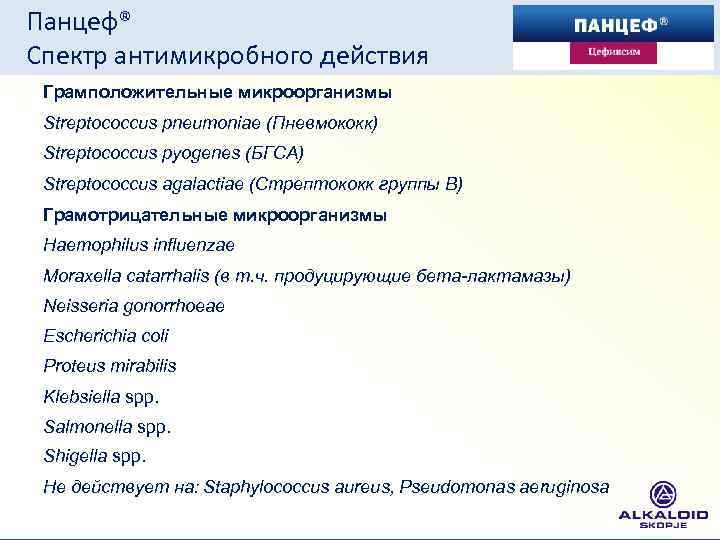 Панцеф®
Спектр антимикробного действия

ПАНЦЕФ®
Цефиксим

Грамположительные микроорганизмы
Streptococcus pneumoniae (Пневмококк)
Streptococcus pyogenes (БГСА)
Streptococcus agalactiae (Стрептококк группы В)
Грамотрицательные микроорганизмы
Haemophilus influenzae
Moraxella catarrhalis (в т.ч. продуцирующие бета-лактамазы)
Neisseria gonorrhoeae
Escherichia coli
Proteus mirabilis
Klebsiella spp.
Salmonella spp.
Shigella spp.
Не действует на: Staphylococcus aureus, Pseudomonas aeruginosa

ALKALOID
SKOPJE